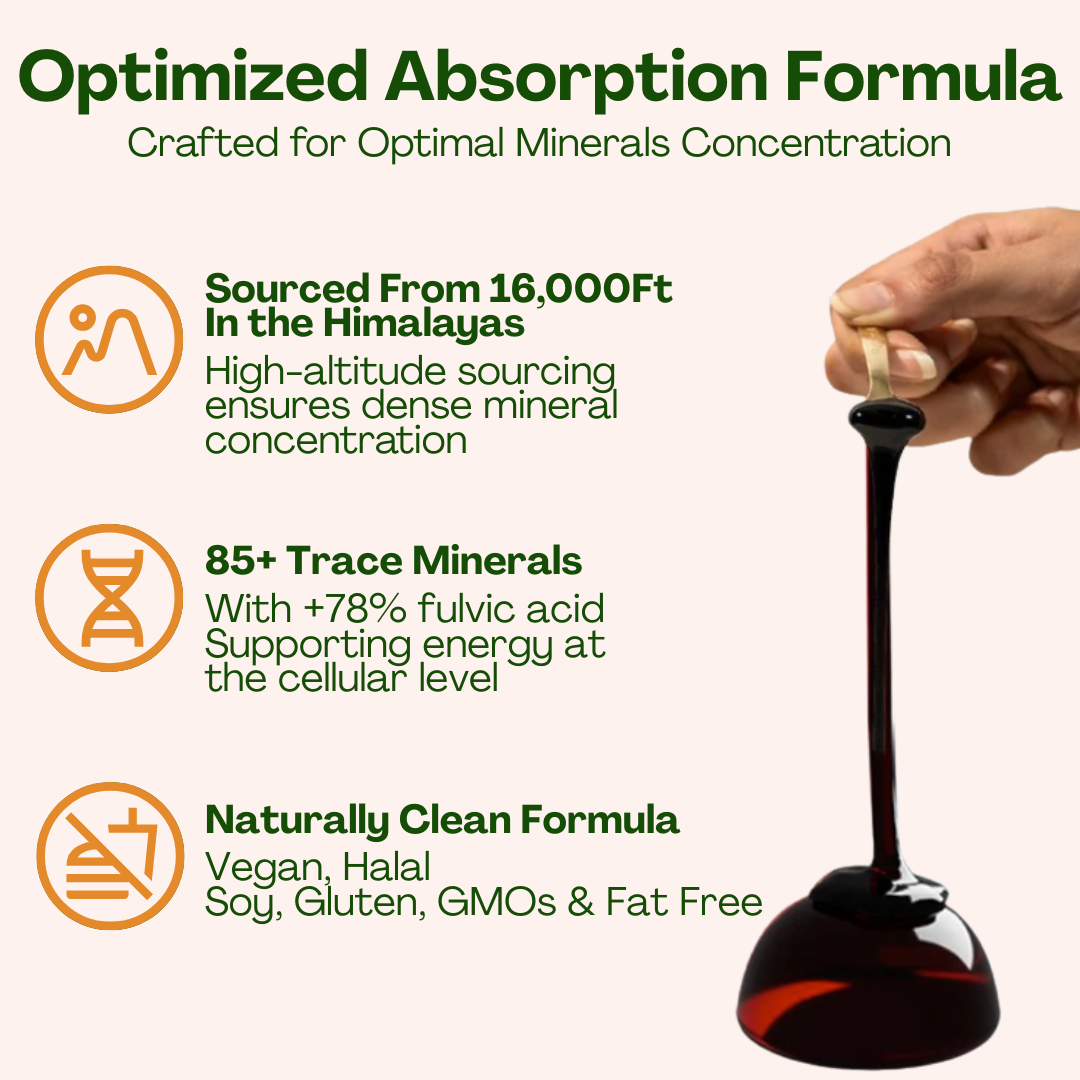 Optimized Absorption Formula

Crafted for Optimal Minerals Concentration

Sourced From 16,000Ft In the Himalayas

High-altitude sourcing ensures dense mineral concentration

85+ Trace Minerals

With +78% fulvic acid Supporting energy at the cellular level

Naturally Clean Formula

Vegan, Halal
Soy, Gluten, GMOs & Fat Free